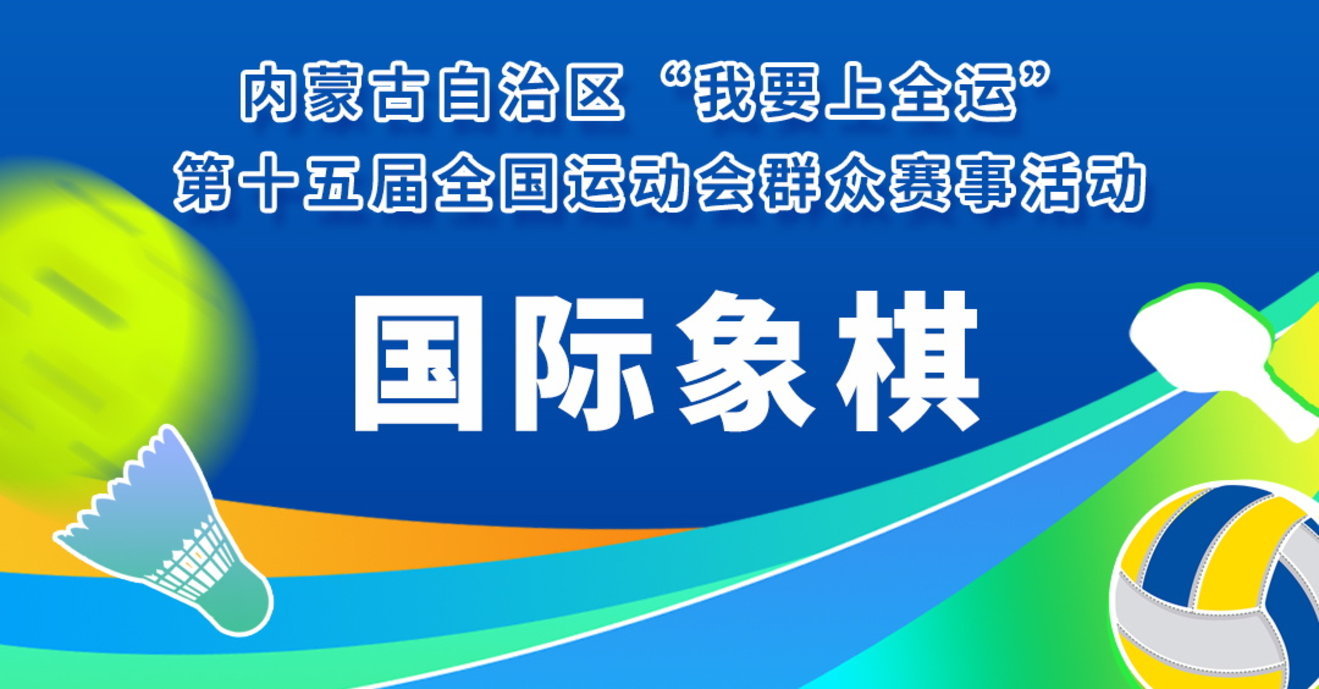 内蒙古自治区“我要上全运”
第十五届全国运动会群众赛事活动

国际象棋